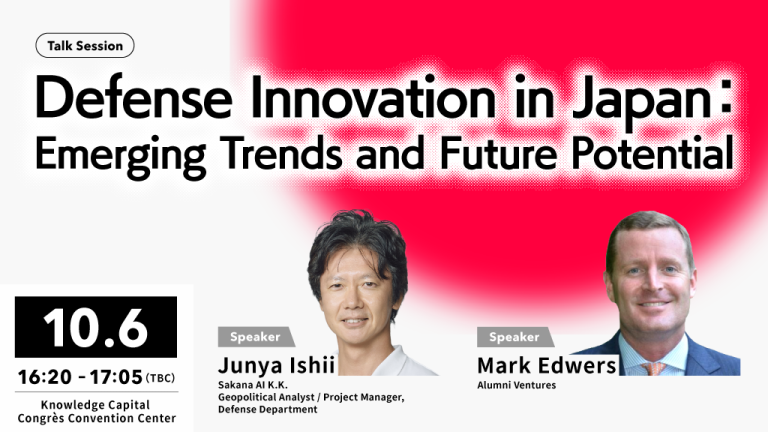 Talk Session

Defense Innovation in Japan: Emerging Trends and Future Potential

10.6

16:20 - 17:05 (TBC)

Knowledge Capital
Congrès Convention Center

Speaker
Junya Ishii
Sakana AI K.K.
Geopolitical Analyst / Project Manager,
Defense Department

Speaker
Mark Edwers
Alumni Ventures